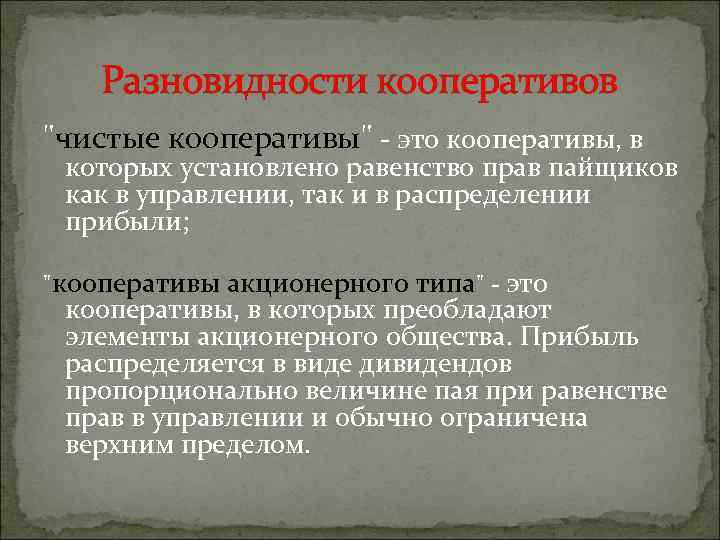 Разновидности кооперативов

"чистые кооперативы" - это кооперативы, в которых установлено равенство прав пайщиков как в управлении, так и в распределении прибыли;

"кооперативы акционерного типа" - это кооперативы, в которых преобладают элементы акционерного общества. Прибыль распределяется в виде дивидендов пропорционально величине пая при равенстве прав в управлении и обычно ограничена верхним пределом.